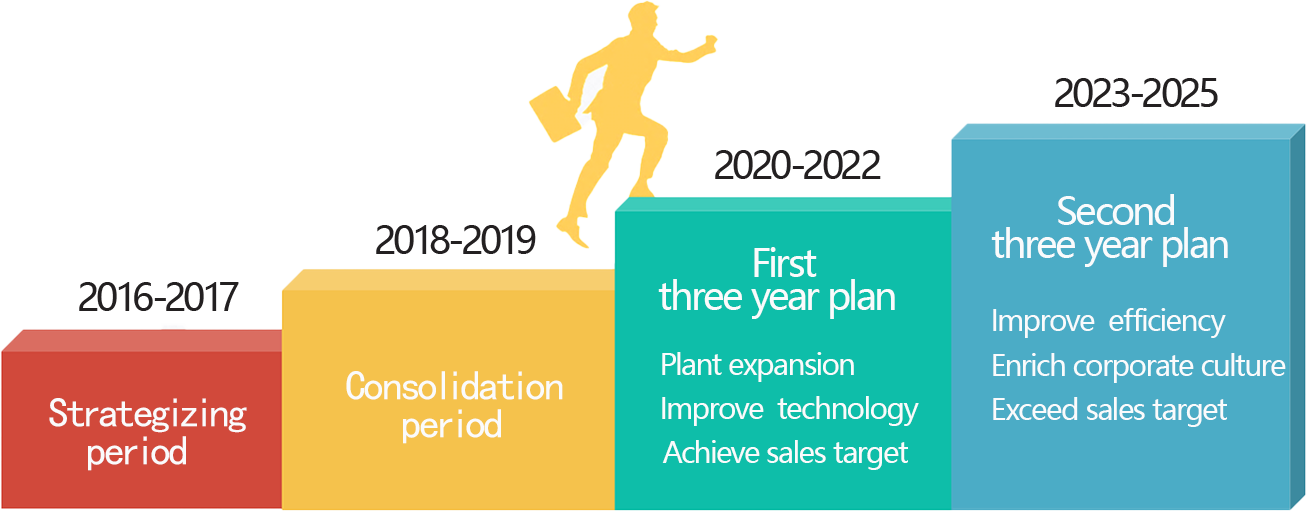 2016-2017

Strategizing period

2018-2019

Consolidation period

2020-2022

First three year plan

Plant expansion
Improve technology
Achieve sales target

2023-2025

Second three year plan

Improve efficiency
Enrich corporate culture
Exceed sales target